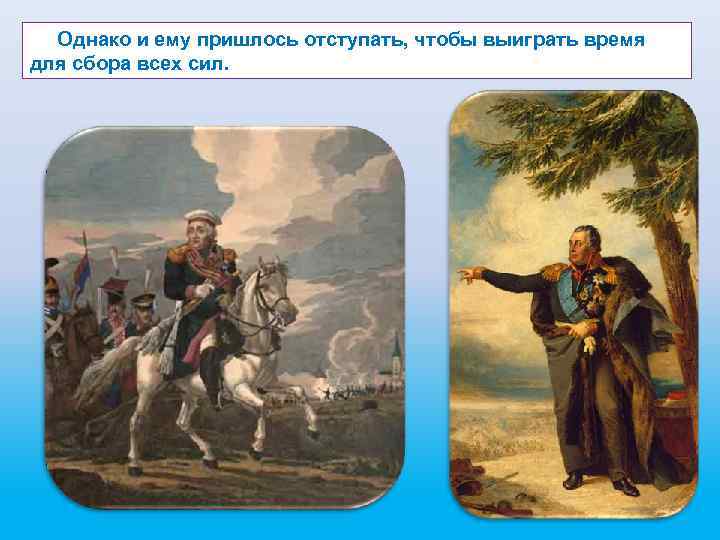 Однако и ему пришлось отступать, чтобы выиграть время для сбора всех сил.